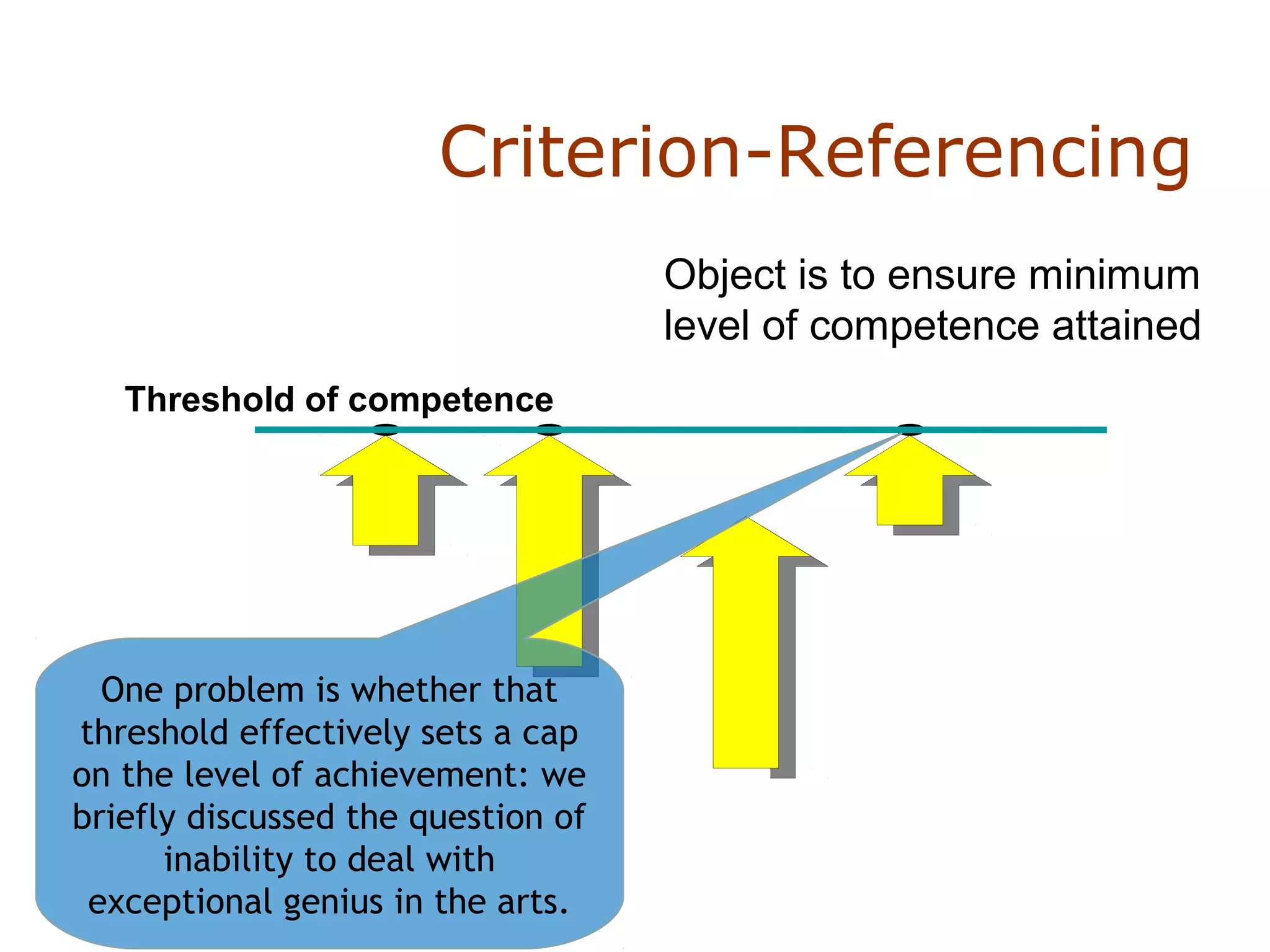 Criterion-Referencing

Object is to ensure minimum level of competence attained

Threshold of competence

One problem is whether that threshold effectively sets a cap on the level of achievement: we briefly discussed the question of inability to deal with exceptional genius in the arts.